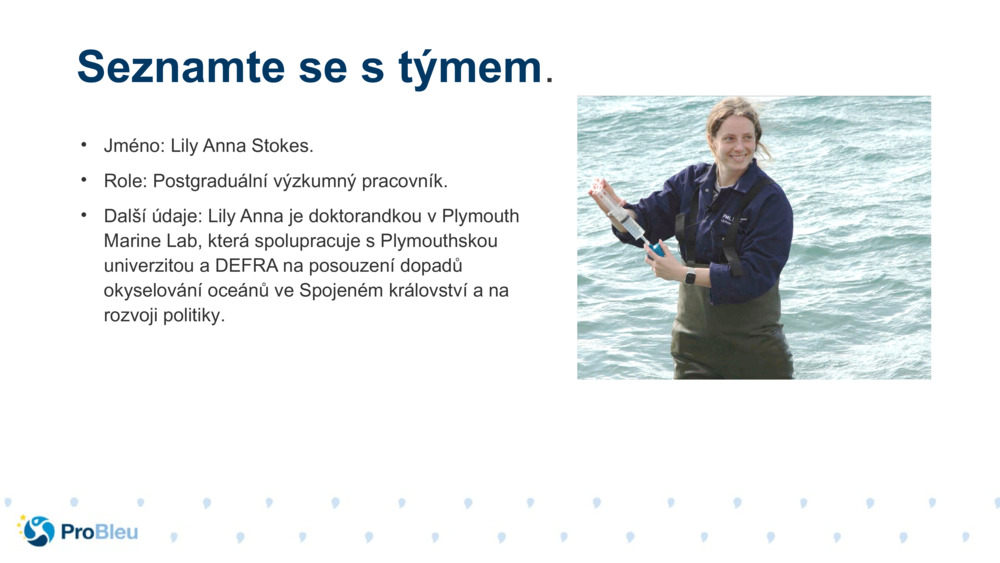 Seznamte se s týmem.

• Jméno: Lily Anna Stokes.

• Role: Postgraduální výzkumný pracovník.

• Další údaje: Lily Anna je doktorandkou v Plymouth Marine Lab, která spolupracuje s Plymouthskou univerzitou a DEFRA na posouzení dopadů okyselování oceánů ve Spojeném království a na rozvoji politiky.

ProBleu